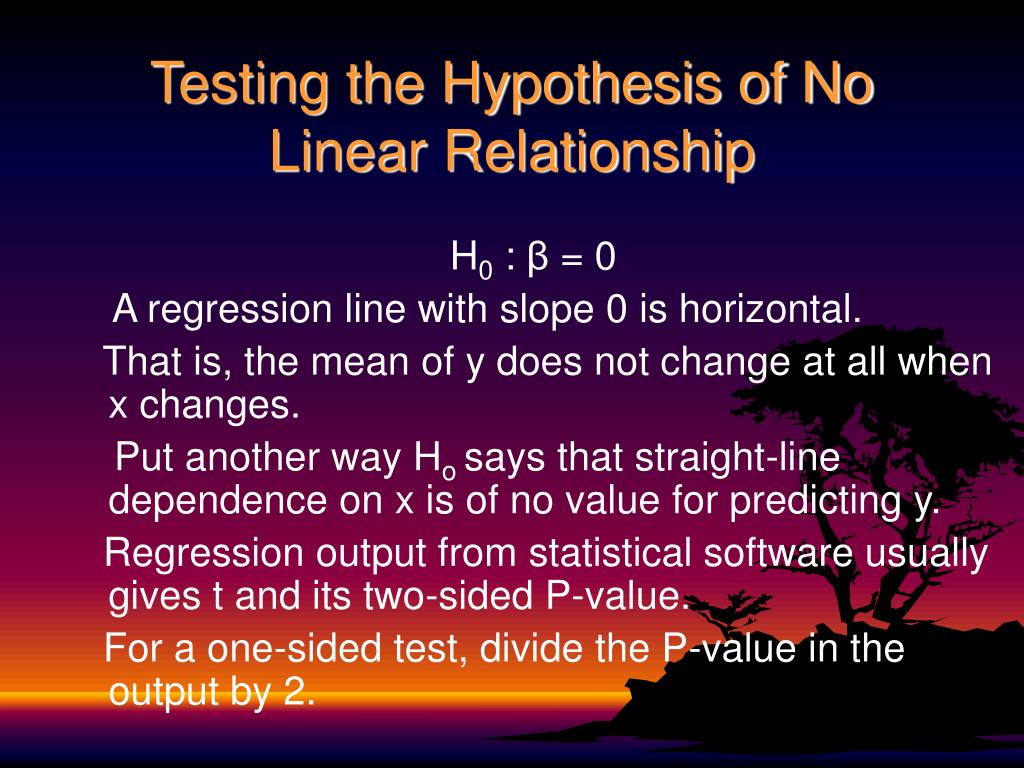 Testing the Hypothesis of No Linear Relationship

$H_0 : \beta = 0$

A regression line with slope 0 is horizontal.

That is, the mean of y does not change at all when x changes.

Put another way $H_o$ says that straight-line dependence on x is of no value for predicting y.

Regression output from statistical software usually gives t and its two-sided P-value.

For a one-sided test, divide the P-value in the output by 2.